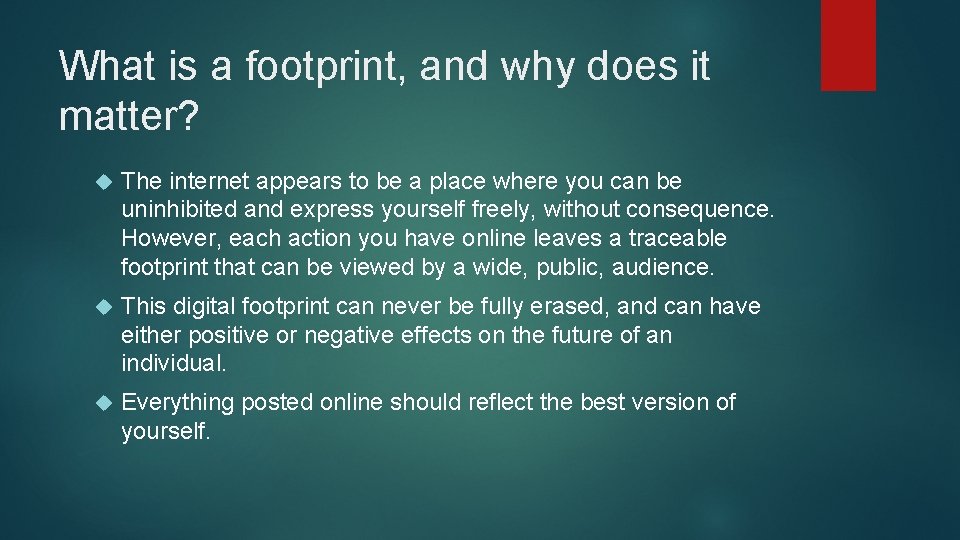 What is a footprint, and why does it matter?

The internet appears to be a place where you can be uninhibited and express yourself freely, without consequence. However, each action you have online leaves a traceable footprint that can be viewed by a wide, public, audience.

This digital footprint can never be fully erased, and can have either positive or negative effects on the future of an individual.

Everything posted online should reflect the best version of yourself.